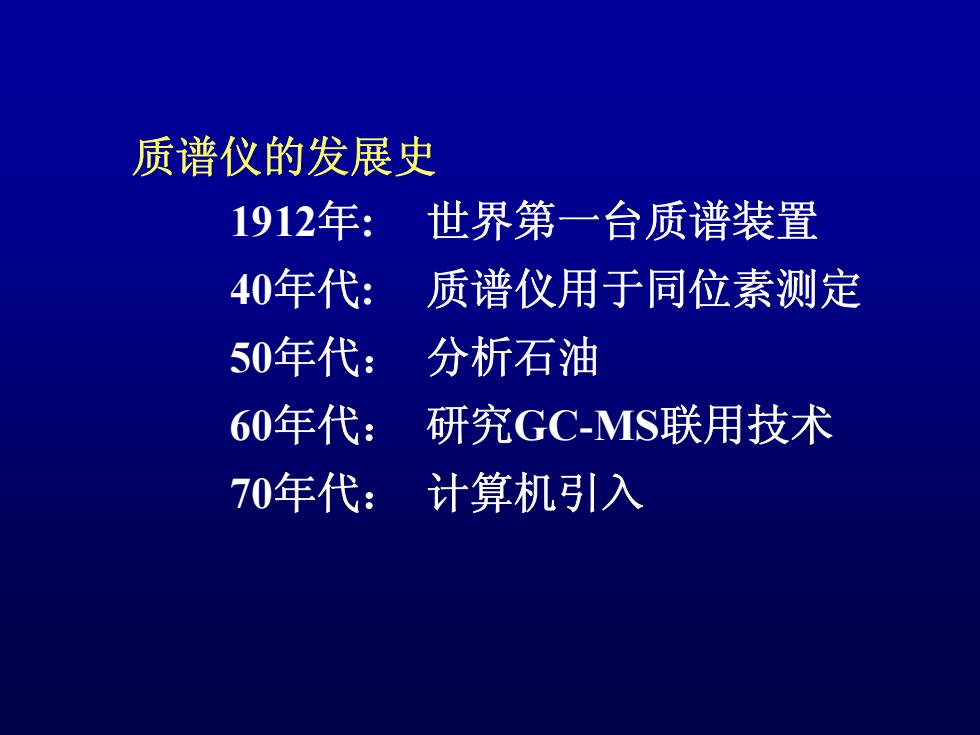 质谱仪的发展史

1912年: 世界第一台质谱装置

40年代: 质谱仪用于同位素测定

50年代： 分析石油

60年代： 研究GC-MS联用技术

70年代： 计算机引入